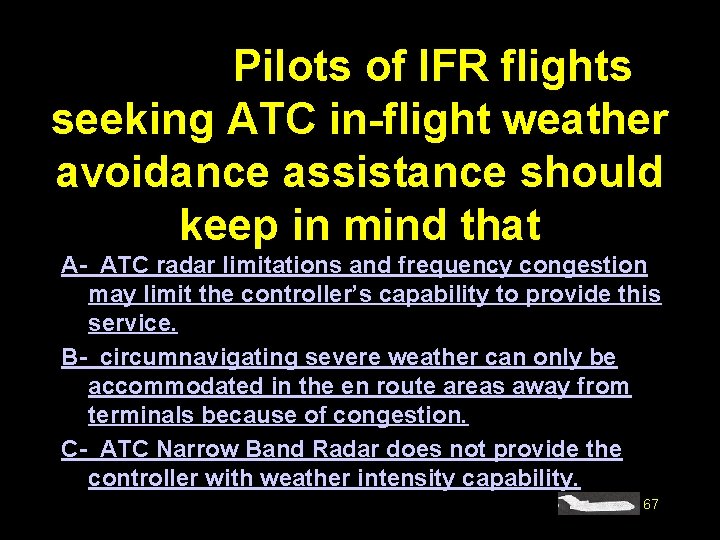 Pilots of IFR flights seeking ATC in-flight weather avoidance assistance should keep in mind that

A- ATC radar limitations and frequency congestion may limit the controller's capability to provide this service.

B- circumnavigating severe weather can only be accommodated in the en route areas away from terminals because of congestion.

C- ATC Narrow Band Radar does not provide the controller with weather intensity capability.

67